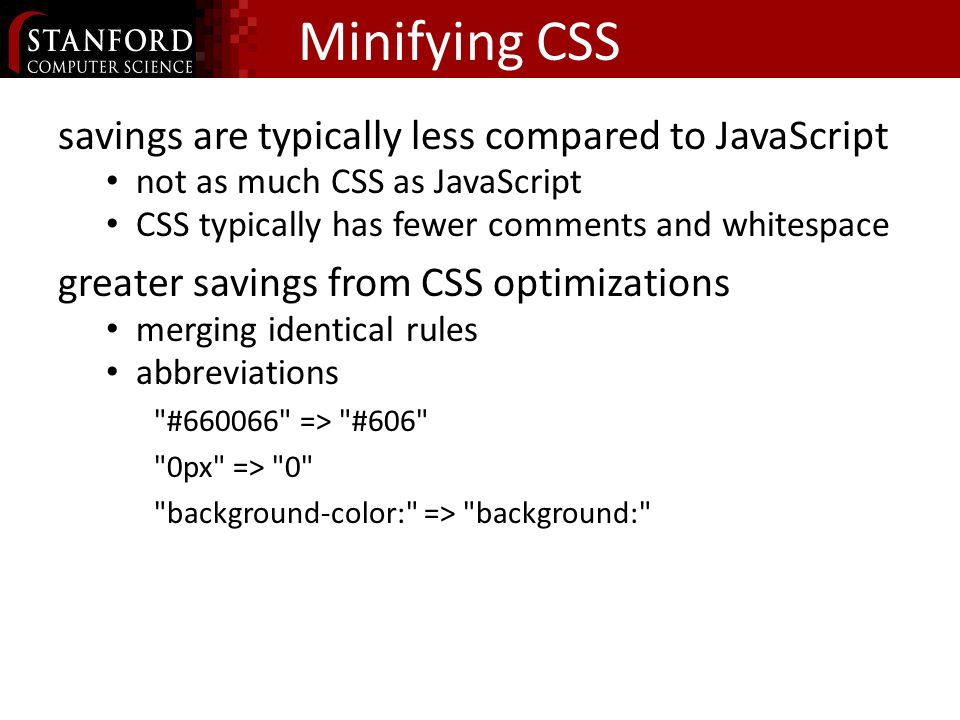 STANFORD
COMPUTER SCIENCE

Minifying CSS

savings are typically less compared to JavaScript
• not as much CSS as JavaScript
• CSS typically has fewer comments and whitespace

greater savings from CSS optimizations
• merging identical rules
• abbreviations
"#660066" => "#606"
"0px" => "0"
"background-color:" => "background:"